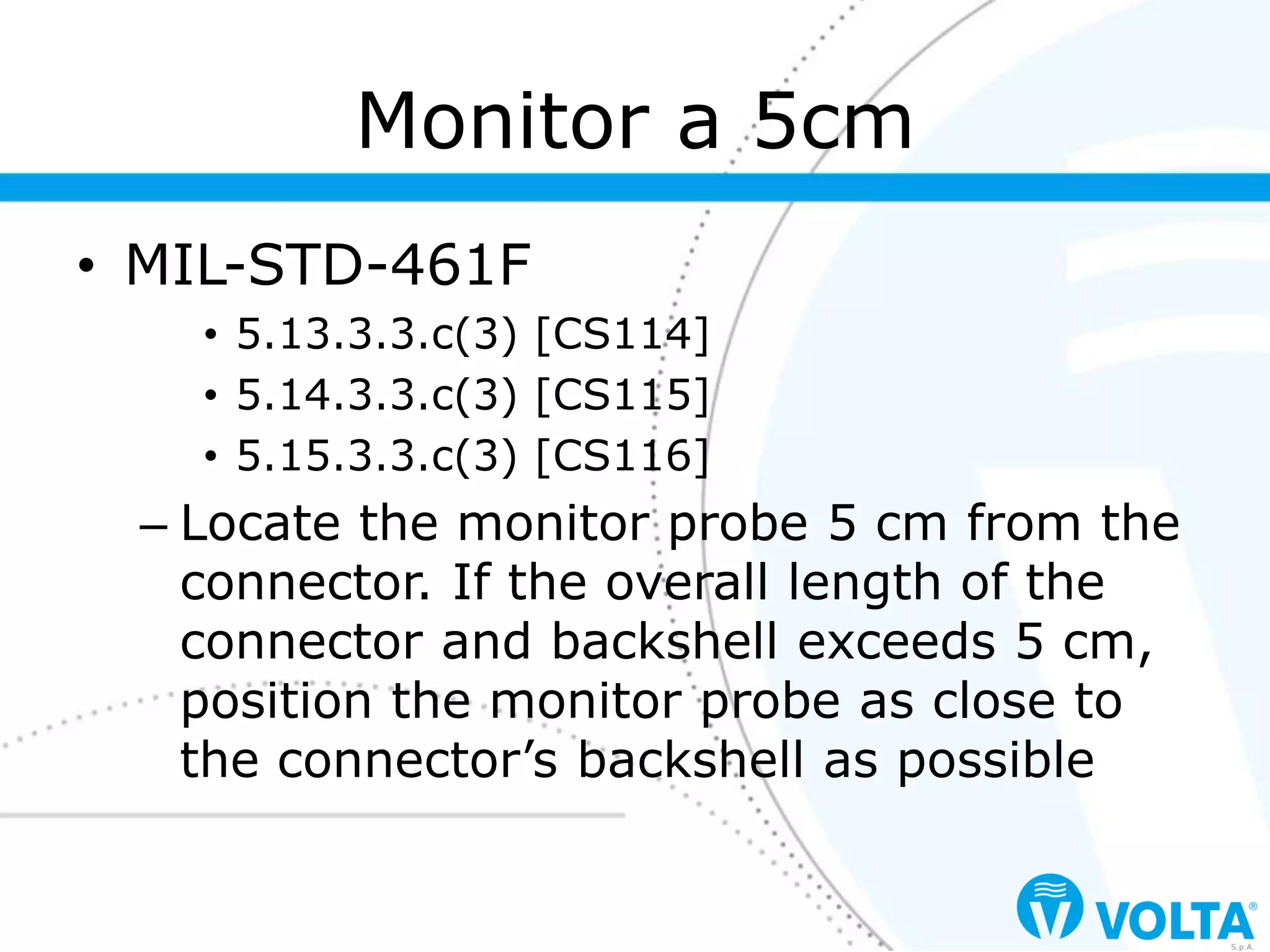 Monitor a 5cm

• MIL-STD-461F
  • 5.13.3.3.c(3) [CS114]
  • 5.14.3.3.c(3) [CS115]
  • 5.15.3.3.c(3) [CS116]
– Locate the monitor probe 5 cm from the connector. If the overall length of the connector and backshell exceeds 5 cm, position the monitor probe as close to the connector’s backshell as possible

VOLTA® S.p.A.